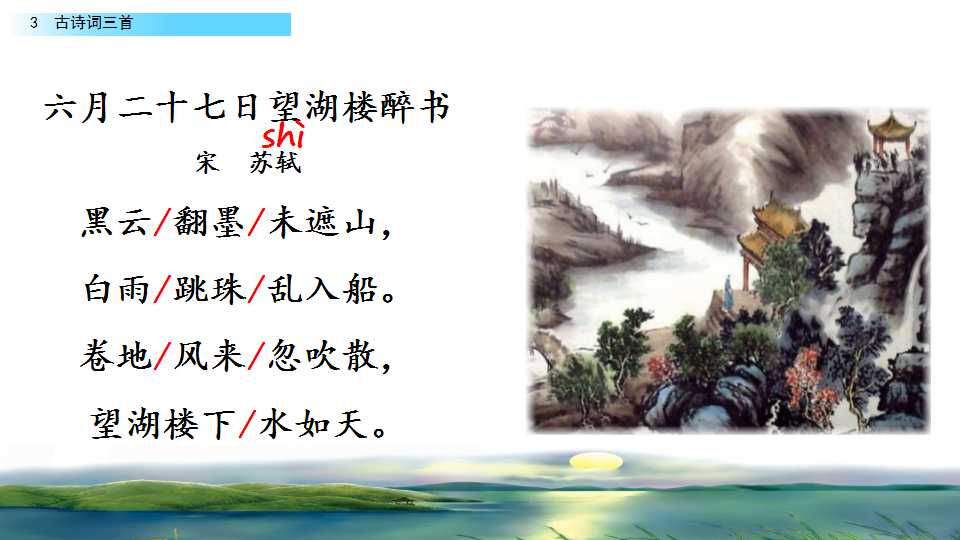 3 古诗词三首

六月二十七日望湖楼醉书

shì

宋 苏轼

黑云/翻墨/未遮山，

白雨/跳珠/乱入船。

卷地/风来/忽吹散，

望湖楼下/水如天。